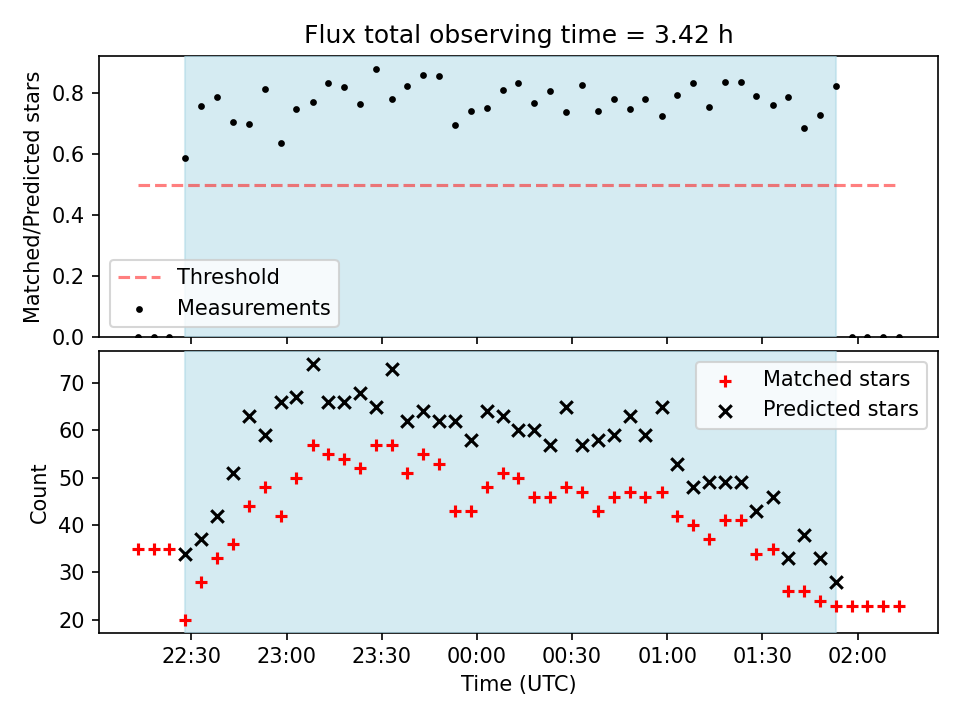 Flux total observing time = 3.42 h

Matched/Predicted stars

0.8
0.6
0.4
0.2
0.0

Threshold
Measurements

Count

70
60
50
40
30
20

Matched stars
Predicted stars

22:30
23:00
23:30
00:00
00:30
01:00
01:30
02:00

Time (UTC)